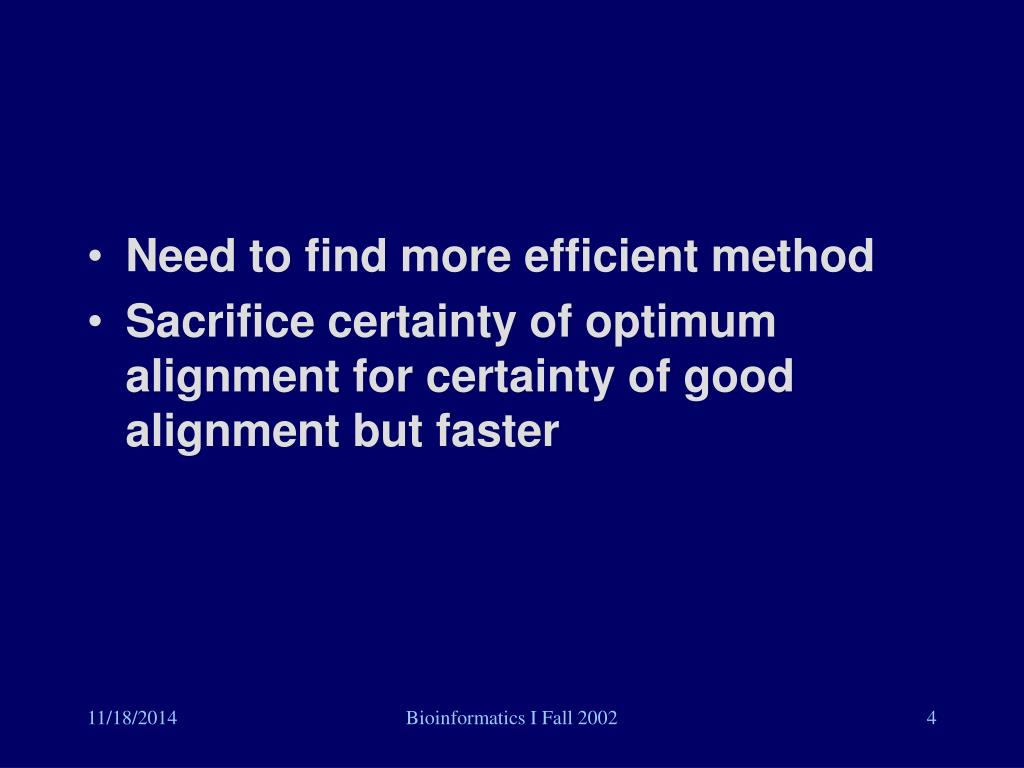 • Need to find more efficient method
• Sacrifice certainty of optimum alignment for certainty of good alignment but faster

11/18/2014 Bioinformatics I Fall 2002 4